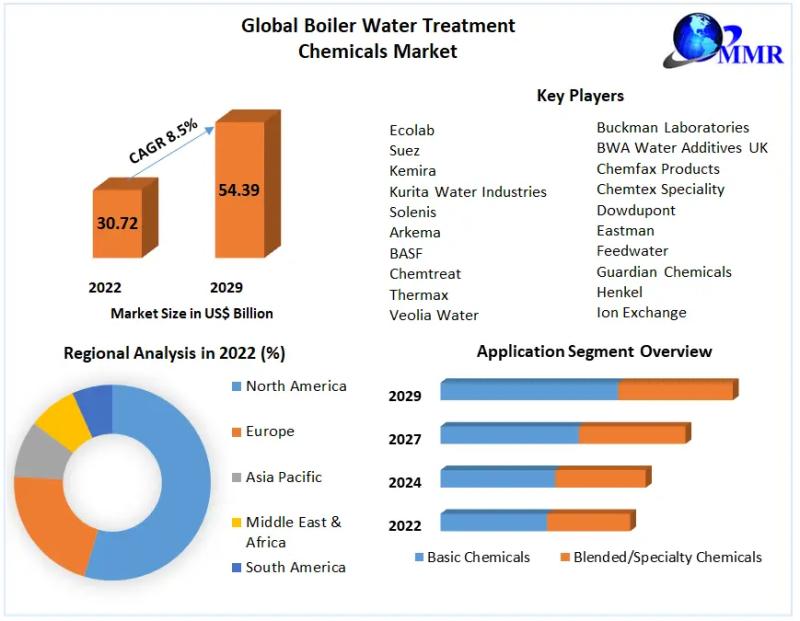 Global Boiler Water Treatment Chemicals Market

MMR

CAGR 8.5%

30.72

54.39

2022

2029

Market Size in US$ Billion

Key Players

Ecolab
Suez
Kemira
Kurita Water Industries
Solenis
Arkema
BASF
Chemtreat
Thermax
Veolia Water

Buckman Laboratories
BWA Water Additives UK
Chemfax Products
Chemtex Speciality
Dowdupont
Eastman
Feedwater
Guardian Chemicals
Henkel
Ion Exchange

Regional Analysis in 2022 (%)

North America
Europe
Asia Pacific
Middle East & Africa
South America

Application Segment Overview

2029
2027
2024
2022

Basic Chemicals
Blended/Specialty Chemicals